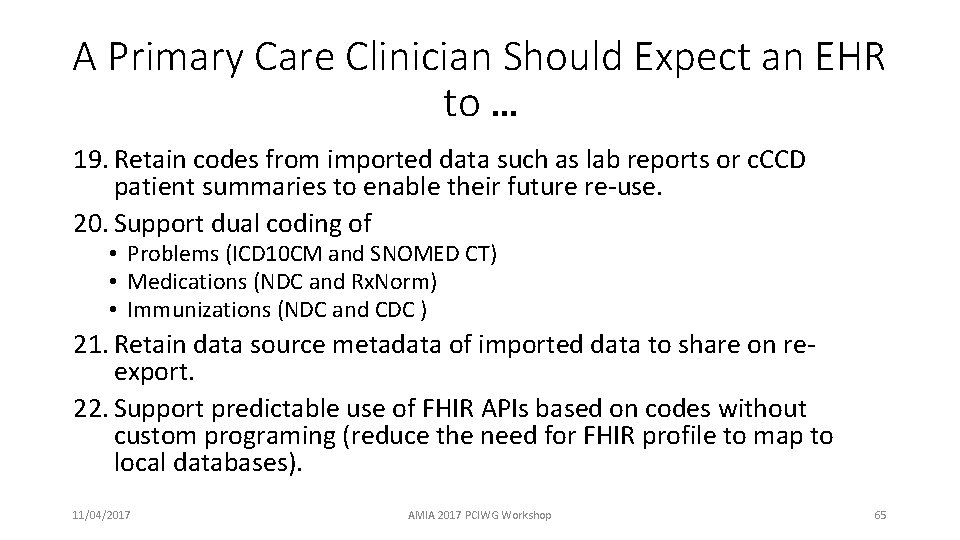 A Primary Care Clinician Should Expect an EHR to …

19. Retain codes from imported data such as lab reports or cCCD patient summaries to enable their future re-use.

20. Support dual coding of
• Problems (ICD10CM and SNOMED CT)
• Medications (NDC and RxNorm)
• Immunizations (NDC and CDC )

21. Retain data source metadata of imported data to share on re-export.

22. Support predictable use of FHIR APIs based on codes without custom programing (reduce the need for FHIR profile to map to local databases).

11/04/2017

AMIA 2017 PCIWG Workshop

65